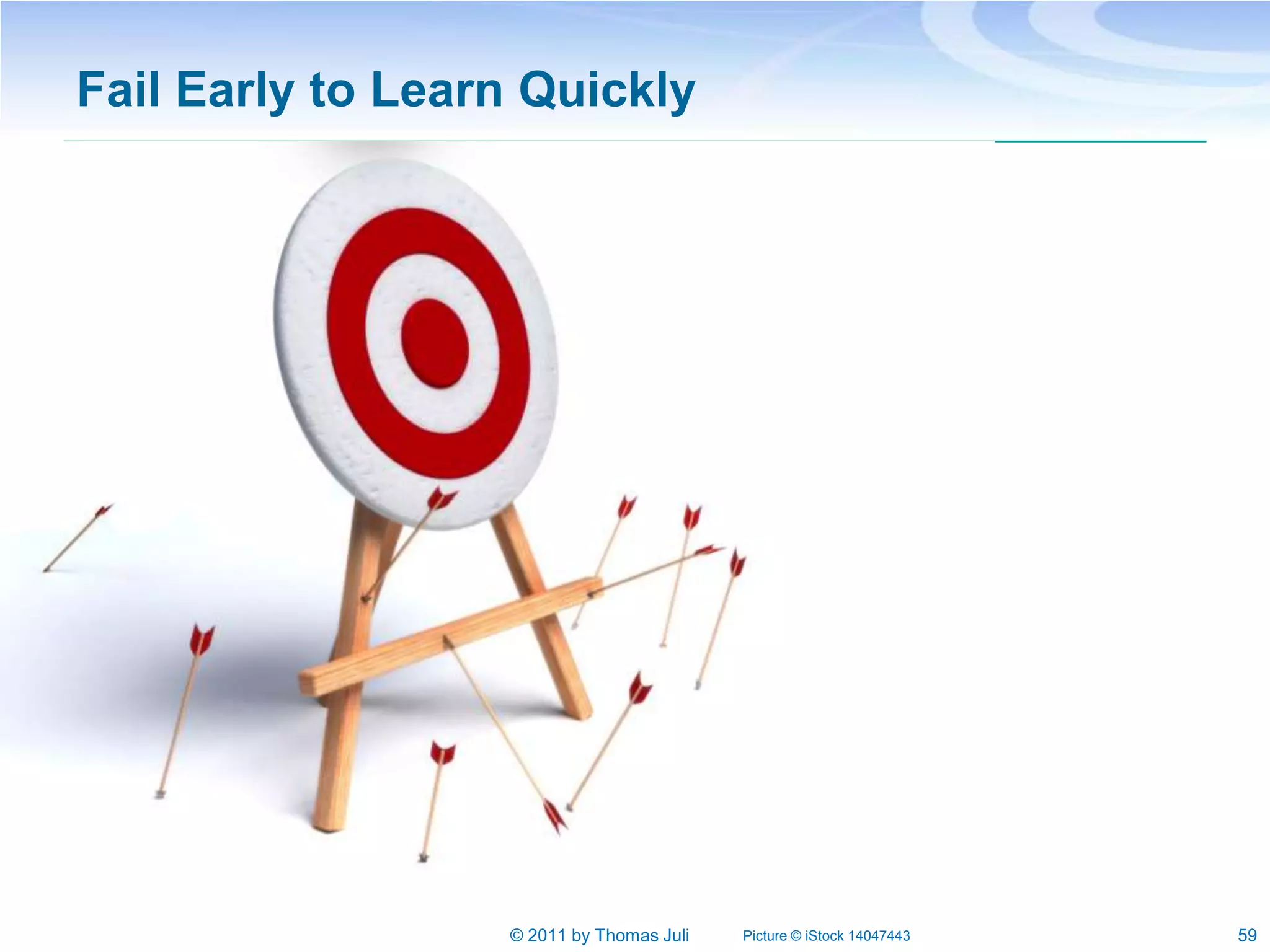 Fail Early to Learn Quickly

© 2011 by Thomas Juli

Picture © iStock 14047443

59